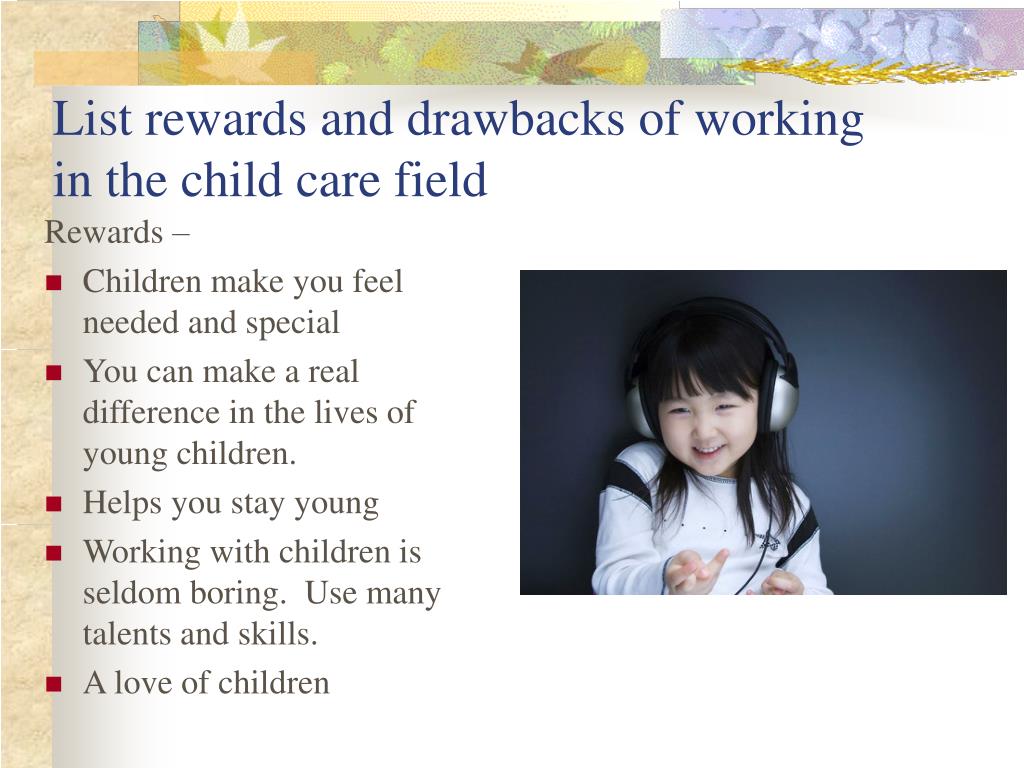 List rewards and drawbacks of working in the child care field

Rewards –

- Children make you feel needed and special
- You can make a real difference in the lives of young children.
- Helps you stay young
- Working with children is seldom boring.  Use many talents and skills.
- A love of children